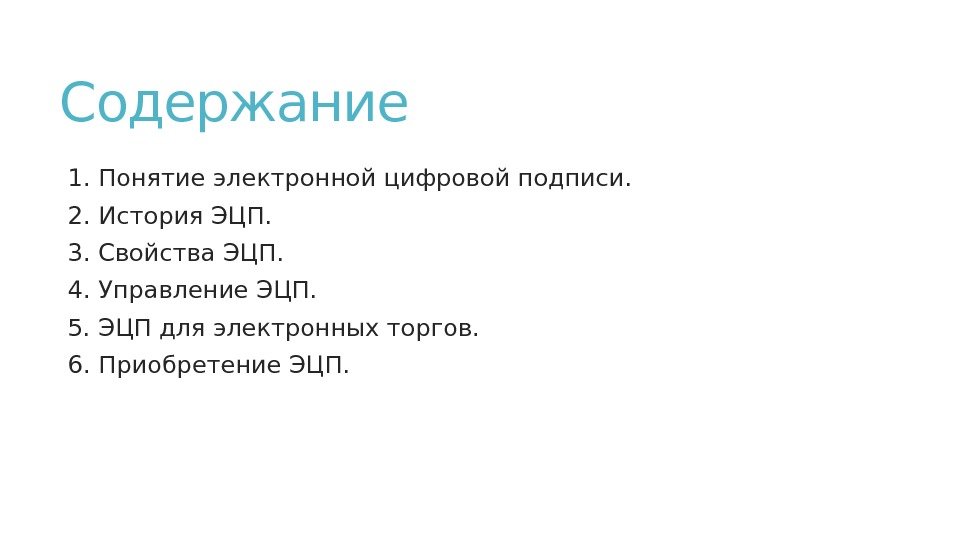 Содержание

1. Понятие электронной цифровой подписи.
2. История ЭЦП.
3. Свойства ЭЦП.
4. Управление ЭЦП.
5. ЭЦП для электронных торгов.
6. Приобретение ЭЦП.